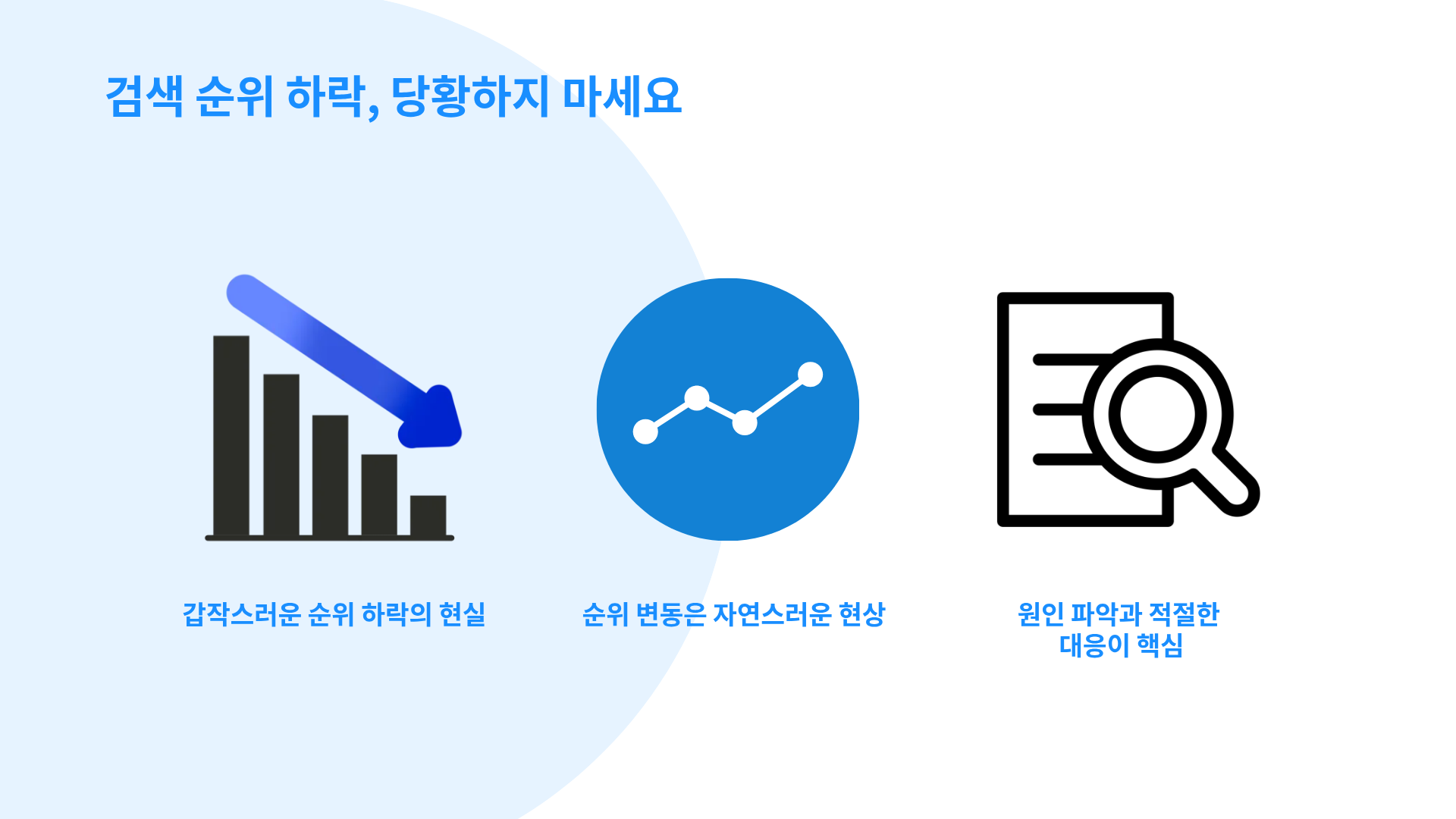 검색 순위 하락, 당황하지 마세요

갑작스러운 순위 하락의 현실

순위 변동은 자연스러운 현상

원인 파악과 적절한 대응이 핵심